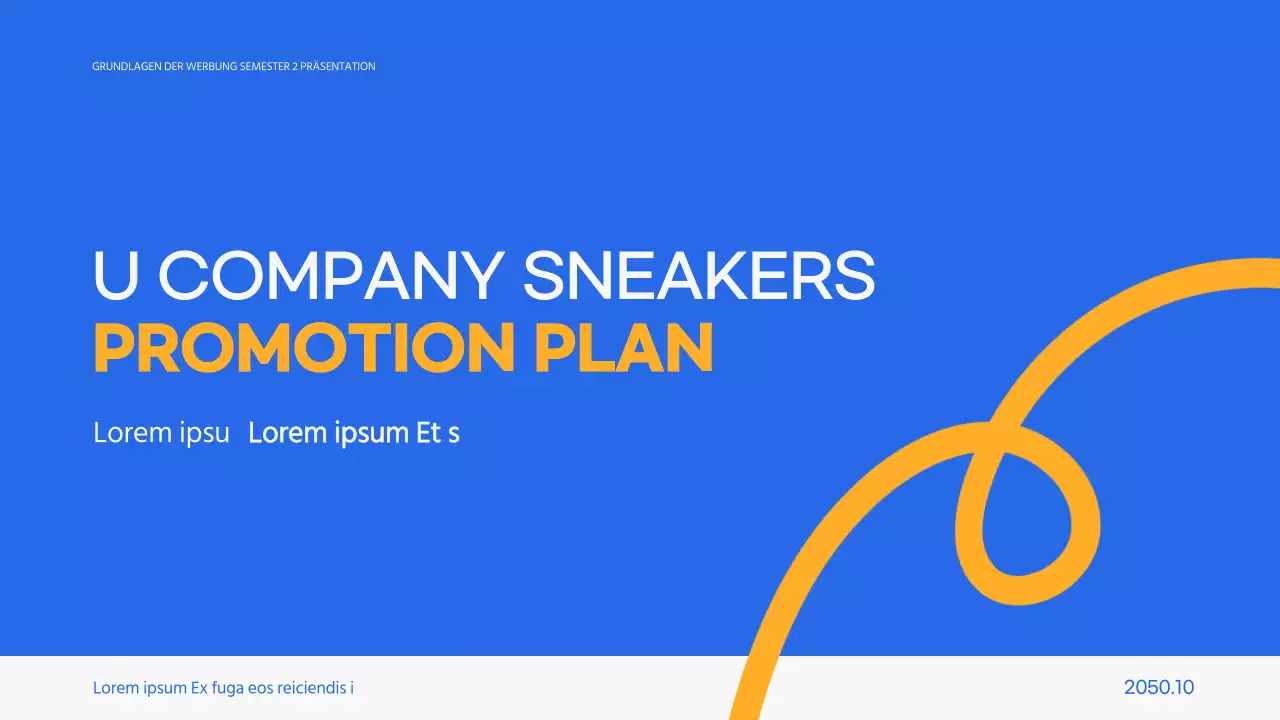 GRUNDLAGEN DER WERBUNG SEMESTER 2 PRÄSENTATION

U COMPANY SNEAKERS
PROMOTION PLAN

Lorem ipsu Lorem ipsum Et s

Lorem ipsum Ex fuga eos reiciendis i

2050.10